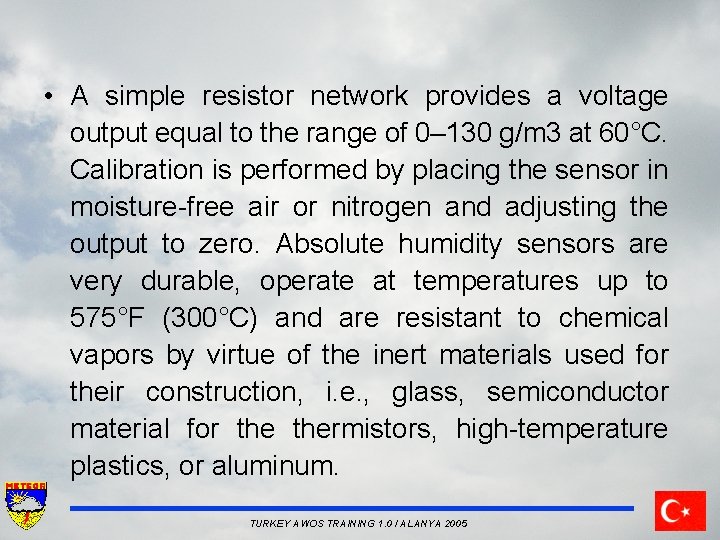 • A simple resistor network provides a voltage output equal to the range of 0–130 g/m3 at 60°C. Calibration is performed by placing the sensor in moisture-free air or nitrogen and adjusting the output to zero. Absolute humidity sensors are very durable, operate at temperatures up to 575°F (300°C) and are resistant to chemical vapors by virtue of the inert materials used for their construction, i.e., glass, semiconductor material for the thermistors, high-temperature plastics, or aluminum.

METEOR

TURKEY AWOS TRAINING 1.0 / ALANYA 2005